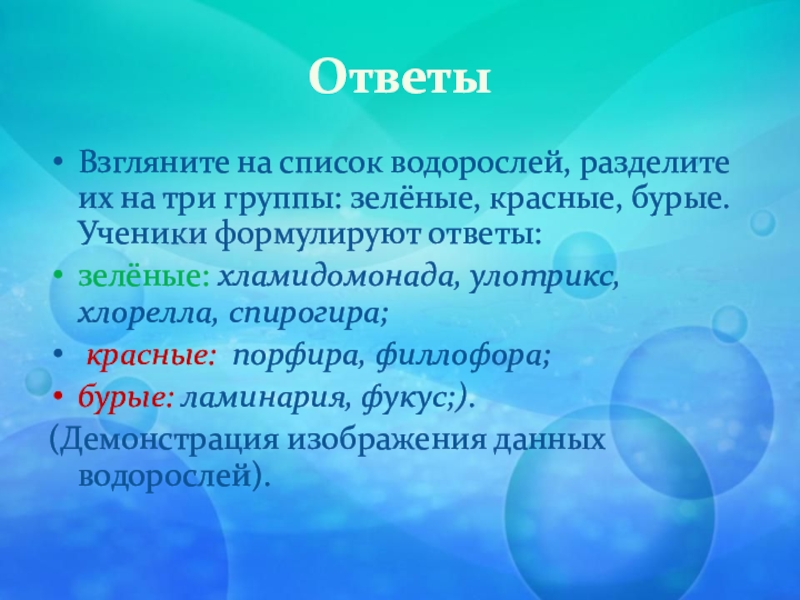 Ответы

• Взгляните на список водорослей, разделите их на три группы: зелёные, красные, бурые. Ученики формулируют ответы:

• зелёные: хламидомонада, улотрикс, хлорелла, спирогира;

• красные: порфира, филлофора;

• бурые: ламинария, фукус;).

(Демонстрация изображения данных водорослей).